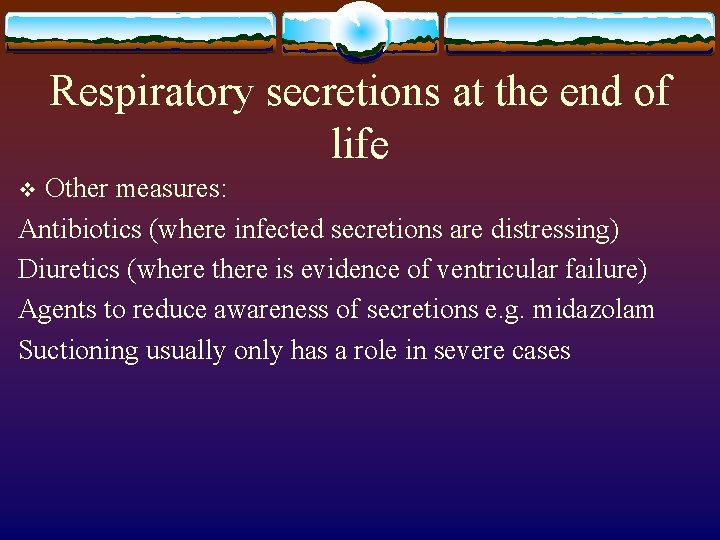 Respiratory secretions at the end of life

❖ Other measures:

Antibiotics (where infected secretions are distressing)

Diuretics (where there is evidence of ventricular failure)

Agents to reduce awareness of secretions e.g. midazolam

Suctioning usually only has a role in severe cases